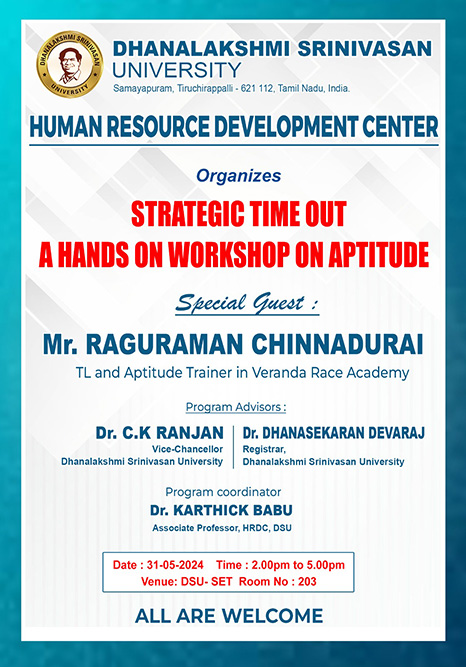 DHANALAKSHMI SRINIVASAN UNIVERSITY

DHANALAKSHMI SRINIVASAN
UNIVERSITY
Samayapuram, Tiruchirappalli - 621 112, Tamil Nadu, India.

HUMAN RESOURCE DEVELOPMENT CENTER

Organizes

STRATEGIC TIME OUT
A HANDS ON WORKSHOP ON APTITUDE

Special Guest :

Mr. RAGURAMAN CHINNADURAI
TL and Aptitude Trainer in Veranda Race Academy

Program Advisors :

Dr. C.K RANJAN
Vice-Chancellor
Dhanalakshmi Srinivasan University

Dr. DHANASEKARAN DEVARAJ
Registrar,
Dhanalakshmi Srinivasan University

Program coordinator
Dr. KARTHICK BABU
Associate Professor, HRDC, DSU

Date : 31-05-2024 Time : 2.00pm to 5.00pm
Venue: DSU- SET Room No : 203

ALL ARE WELCOME